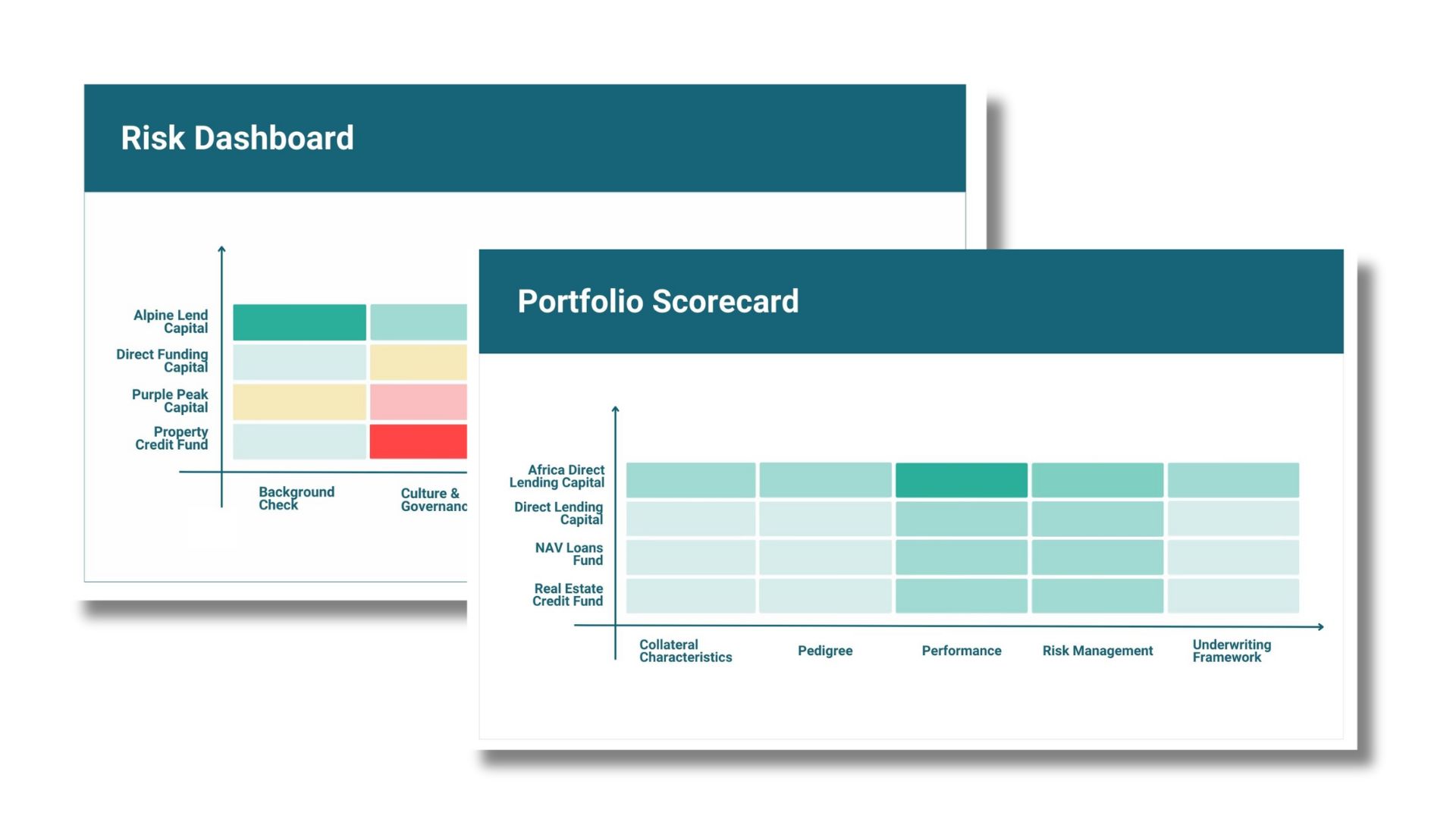 Risk Dashboard

Alpine Lend Capital

Direct Funding Capital

Purple Peak Capital

Property Credit Fund

Background Check

Culture & Governanc

Portfolio Scorecard

Africa Direct Lending Capital

Direct Lending Capital

NAV Loans Fund

Real Estate Credit Fund

Collateral Characteristics

Pedigree

Performance

Risk Management

Underwriting Framework